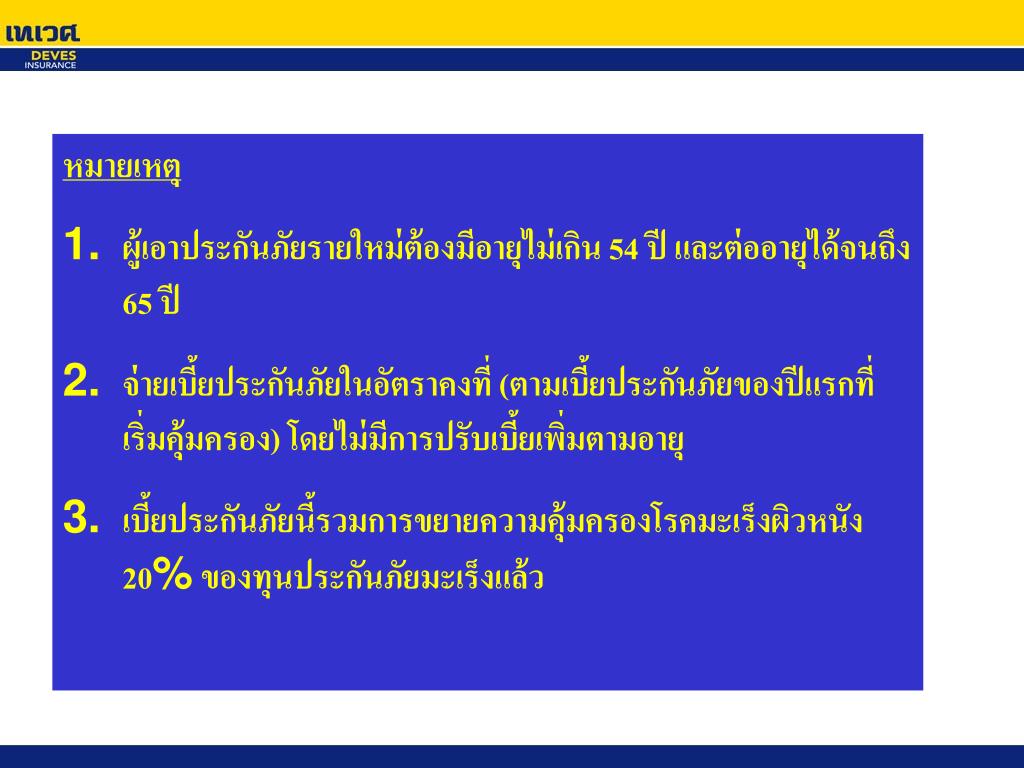 เทเวศ
DEVES
INSURANCE

หมายเหตุ

1. ผู้เอาประกันภัยรายใหม่ต้องมีอายุไม่เกิน 54 ปี และต่ออายุได้จนถึง 65 ปี

2. จ่ายเบี้ยประกันภัยในอัตราคงที่ (ตามเบี้ยประกันภัยของปีแรกที่เริ่มคุ้มครอง) โดยไม่มีการปรับเบี้ยเพิ่มตามอายุ

3. เบี้ยประกันภัยนี้รวมการขยายความคุ้มครองโรคมะเร็งผิวหนัง 20% ของทุนประกันภัยมะเร็งแล้ว